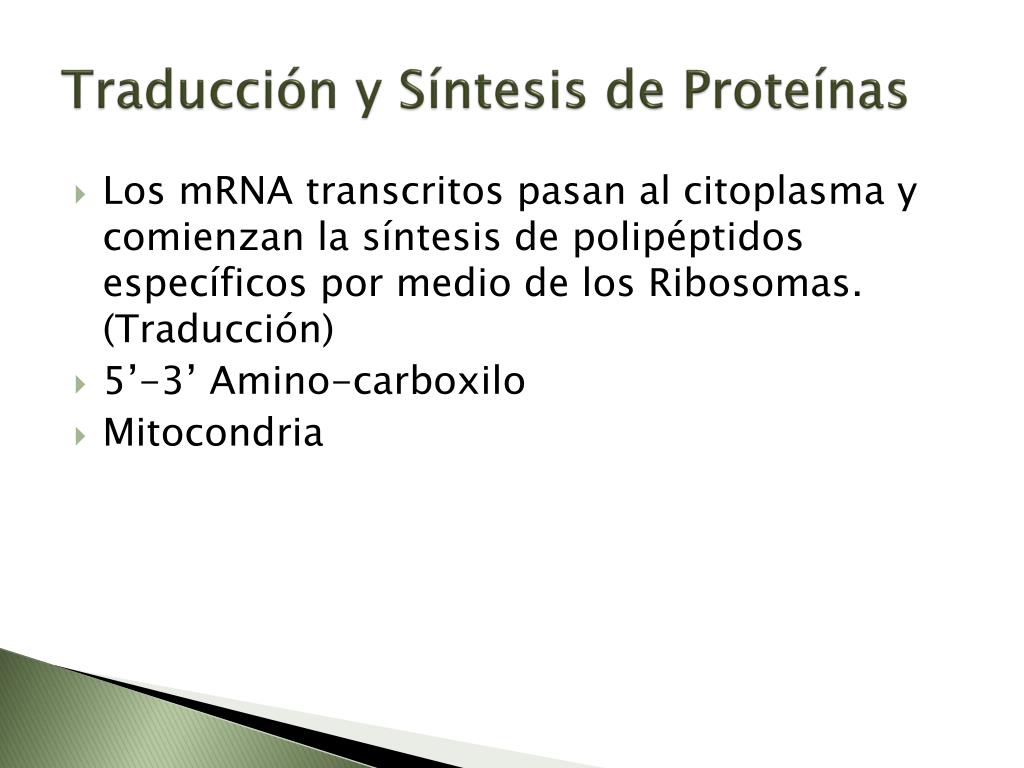 Traducción y Síntesis de Proteínas

Los mRNA transcritos pasan al citoplasma y comienzan la síntesis de polipéptidos específicos por medio de los Ribosomas. (Traducción)

5’-3’ Amino-carboxilo

Mitocondria